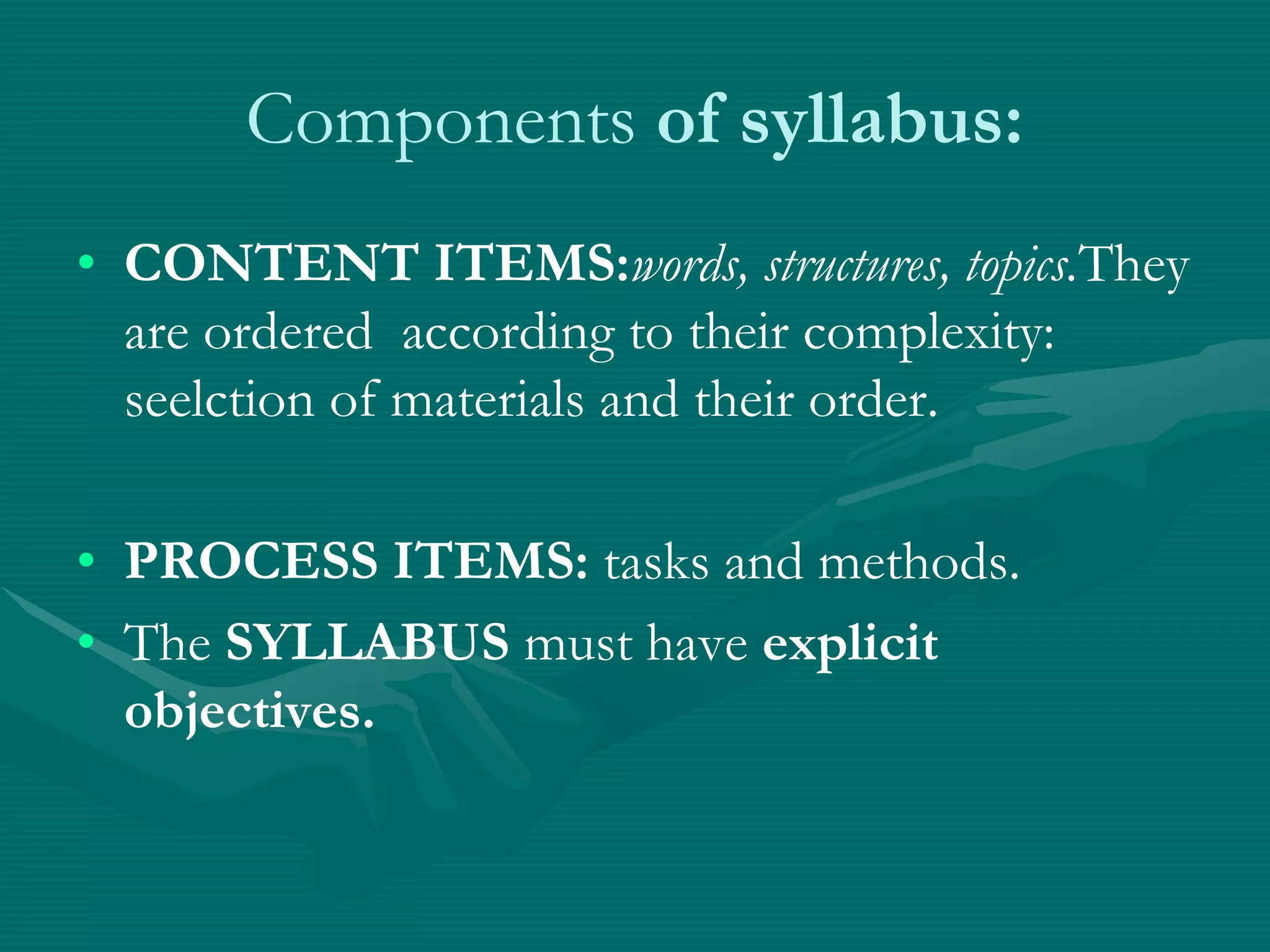 Components of syllabus:

• CONTENT ITEMS:words, structures, topics.They are ordered according to their complexity: seelction of materials and their order.

• PROCESS ITEMS: tasks and methods.
• The SYLLABUS must have explicit objectives.